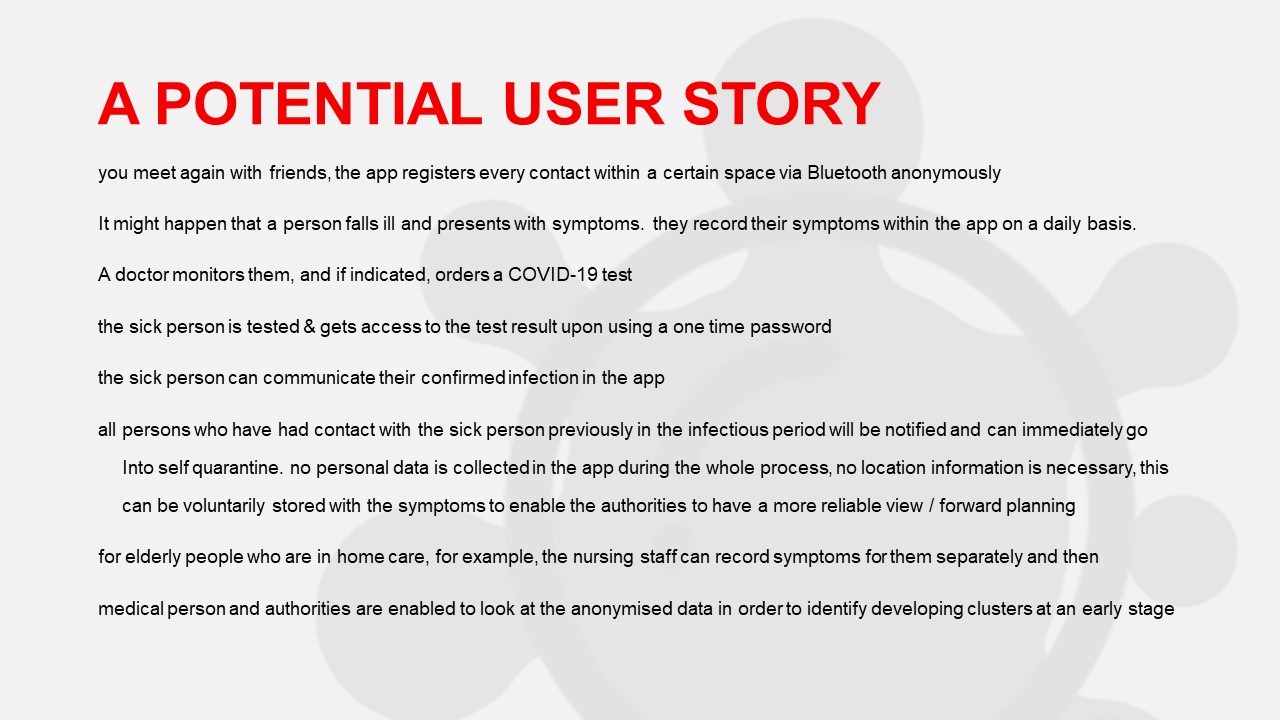 A POTENTIAL USER STORY

you meet again with friends, the app registers every contact within a certain space via Bluetooth anonymously

It might happen that a person falls ill and presents with symptoms. they record their symptoms within the app on a daily basis.

A doctor monitors them, and if indicated, orders a COVID-19 test

the sick person is tested & gets access to the test result upon using a one time password

the sick person can communicate their confirmed infection in the app

all persons who have had contact with the sick person previously in the infectious period will be notified and can immediately go Into self quarantine. no personal data is collected in the app during the whole process, no location information is necessary, this can be voluntarily stored with the symptoms to enable the authorities to have a more reliable view / forward planning

for elderly people who are in home care, for example, the nursing staff can record symptoms for them separately and then

medical person and authorities are enabled to look at the anonymised data in order to identify developing clusters at an early stage